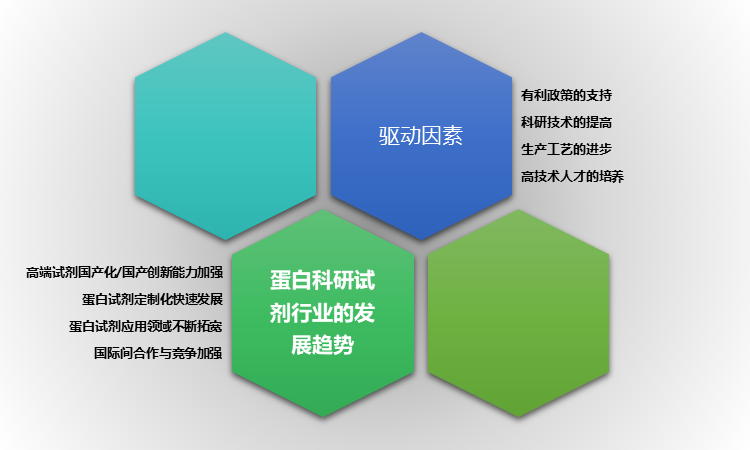 驱动因素

有利政策的支持
科研技术的提高
生产工艺的进步
高技术人才的培养

高端试剂国产化/国产创新能力加强
蛋白试剂定制化快速发展
蛋白试剂应用领域不断拓宽
国际间合作与竞争加强

蛋白科研试剂行业的发展趋势